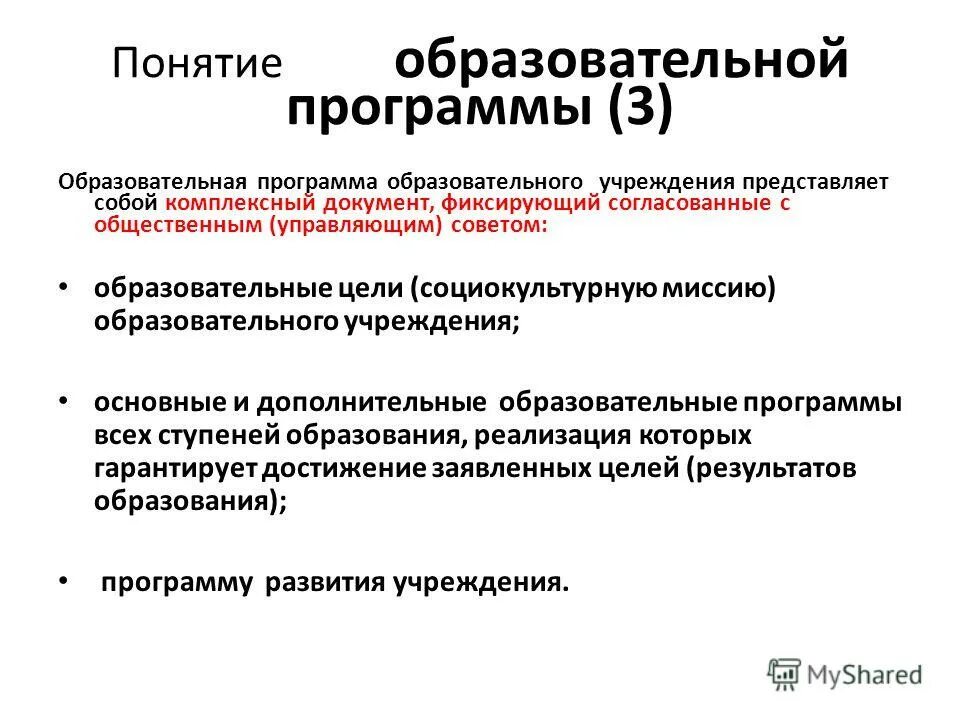 Понятие образовательной программы (3)

Образовательная программа образовательного учреждения представляет собой комплексный документ, фиксирующий согласованные с общественным (управляющим) советом:

• образовательные цели (социокультурную миссию) образовательного учреждения;

• основные и дополнительные образовательные программы всех ступеней образования, реализация которых гарантирует достижение заявленных целей (результатов образования);

• программу развития учреждения.

MyShared